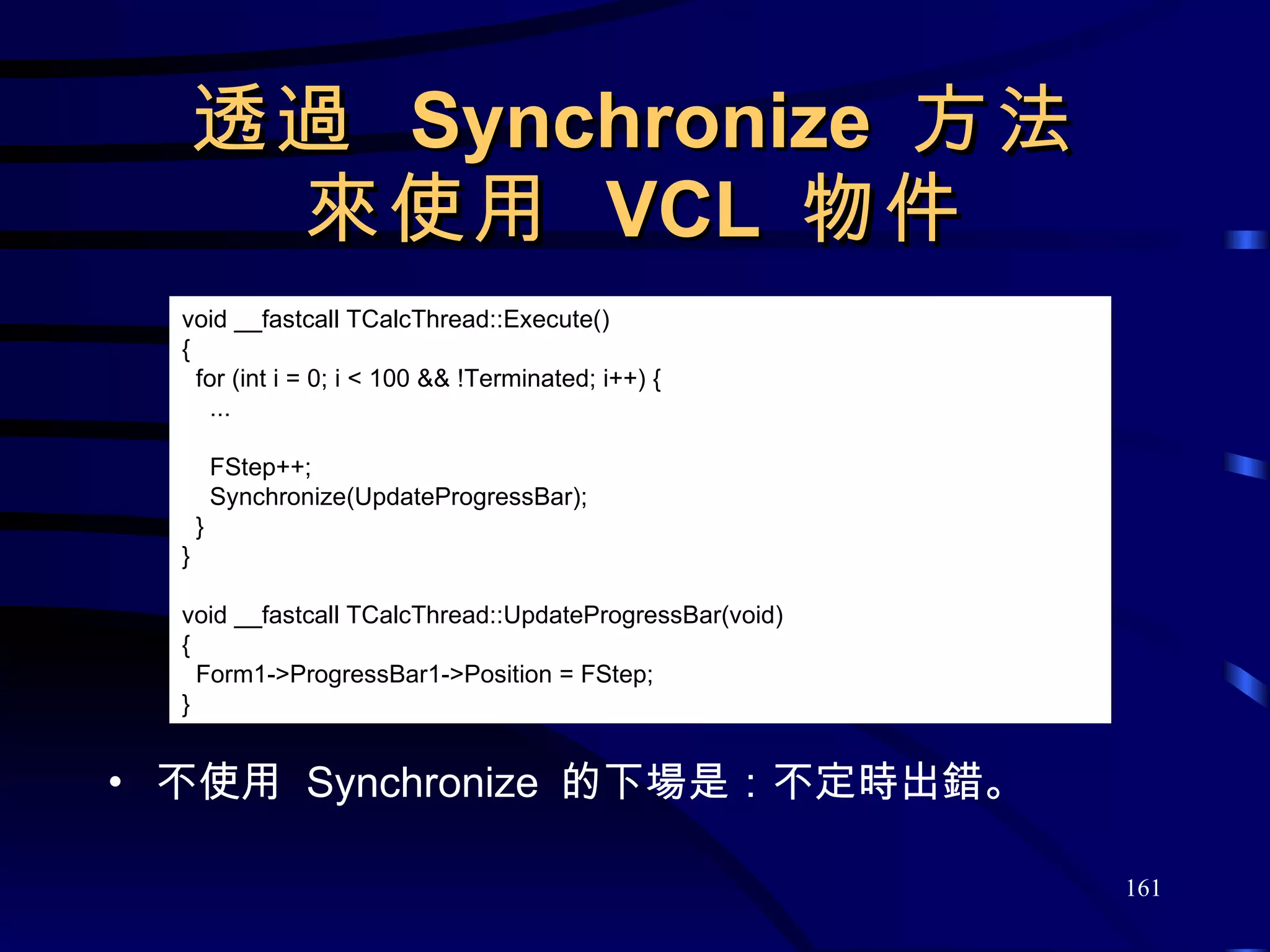 透過 Synchronize 方法
來使用 VCL 物件

void __fastcall TCalcThread::Execute()
{
  for (int i = 0; i < 100 && !Terminated; i++) {
    ...

    FStep++;
    Synchronize(UpdateProgressBar);
  }
}

void __fastcall TCalcThread::UpdateProgressBar(void)
{
  Form1->ProgressBar1->Position = FStep;
}

• 不使用 Synchronize 的下場是：不定時出錯。

161